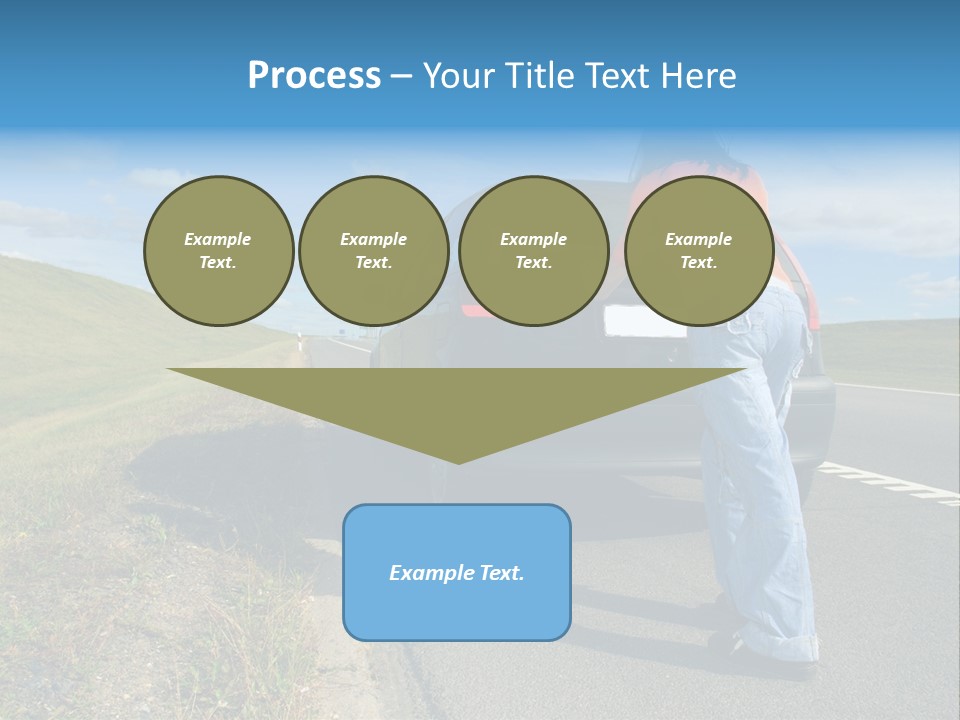 Process – Your Title Text Here

Example Text.

Example Text.

Example Text.

Example Text.

Example Text.